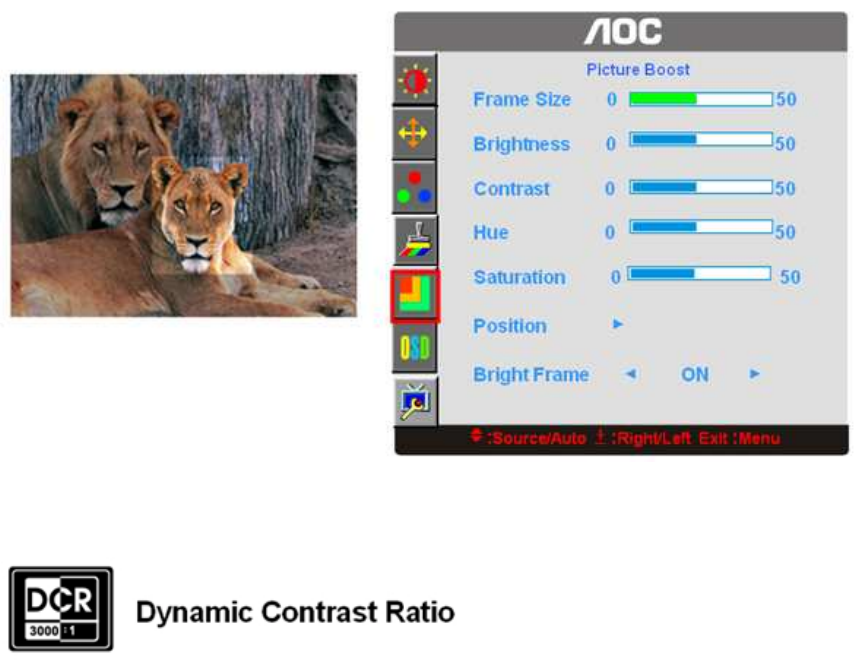 AOC

Picture Boost

Frame Size 0 50

Brightness 0 50

Contrast 0 50

Hue 0 50

Saturation 0 50

Position ►

Bright Frame ◄ ON ►

OSD

:Source/Auto :Right/Left Exit :Menu

DCR 3000:1

Dynamic Contrast Ratio